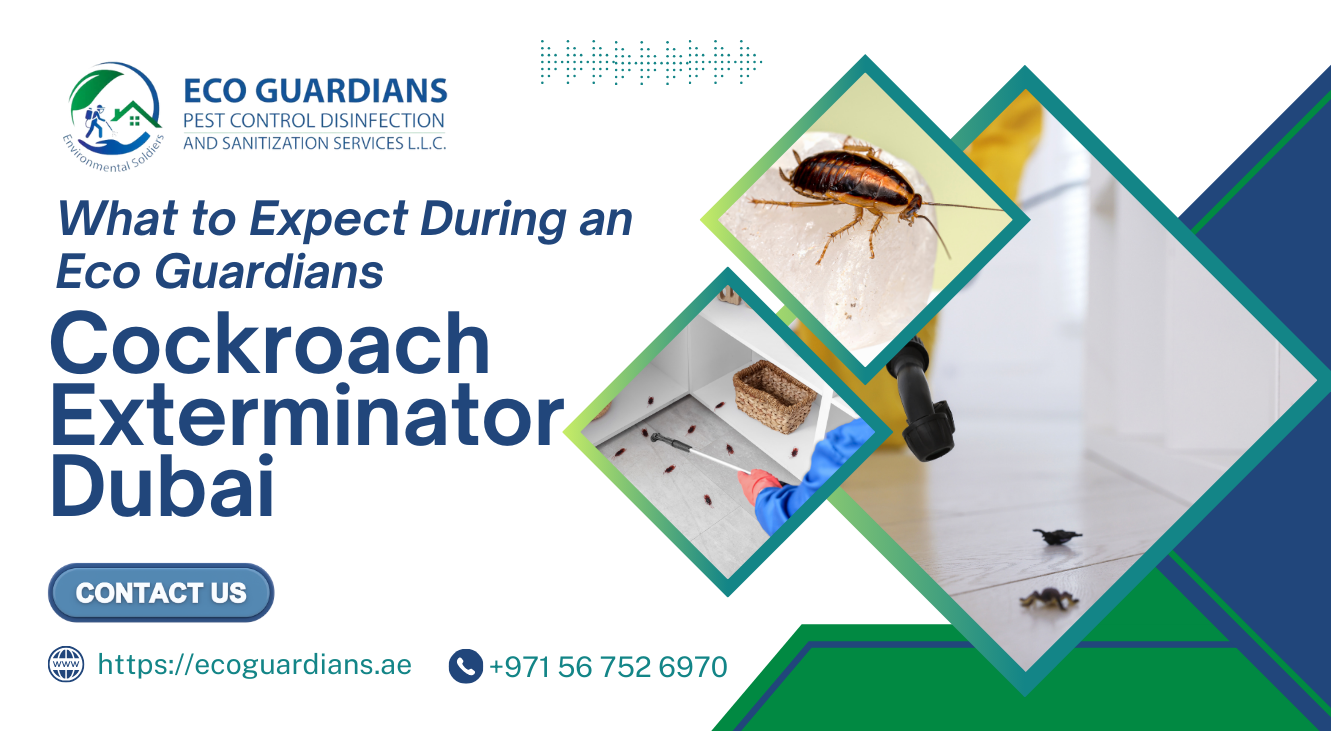 Environmental Soldiers

ECO GUARDIANS
PEST CONTROL DISINFECTION AND SANITIZATION SERVICES L.L.C.

What to Expect During an Eco Guardians

Cockroach Exterminator Dubai

CONTACT US

WWW https://ecoguardians.ae

+971 56 752 6970